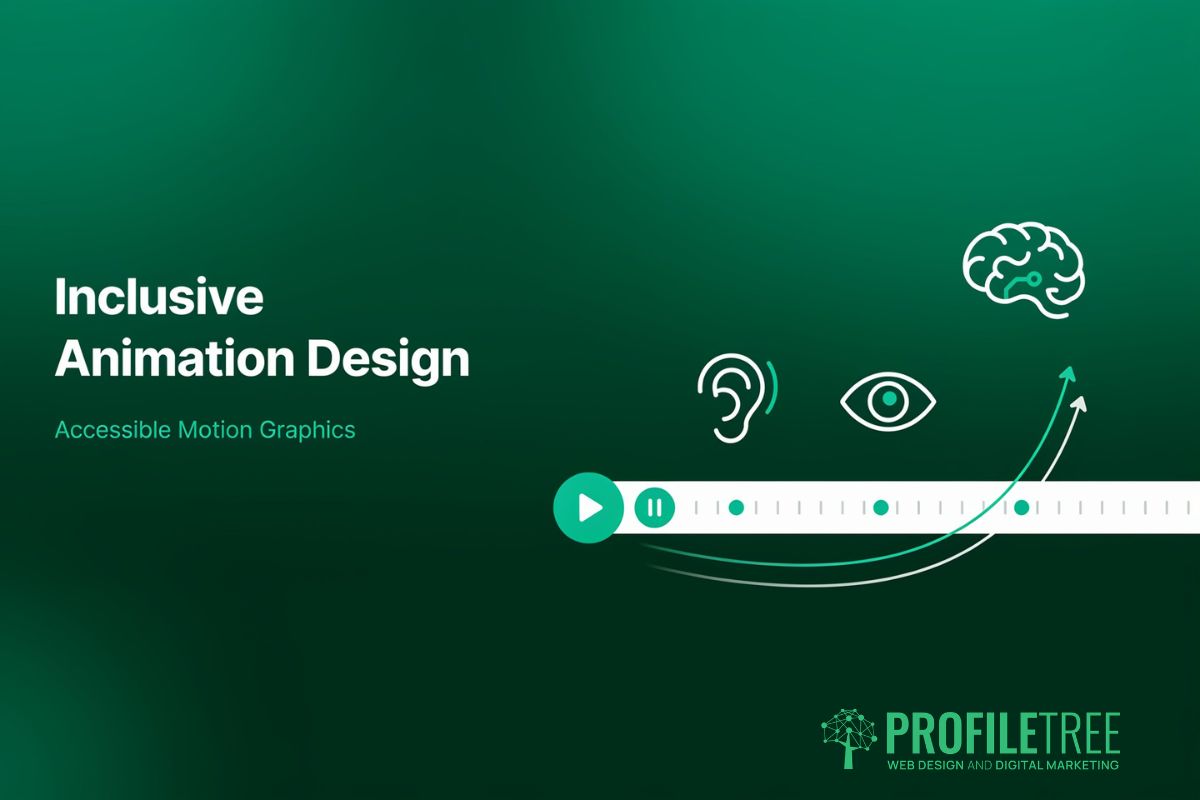 Inclusive Animation Design

Accessible Motion Graphics

PROFILETREE
WEB DESIGN AND DIGITAL MARKETING